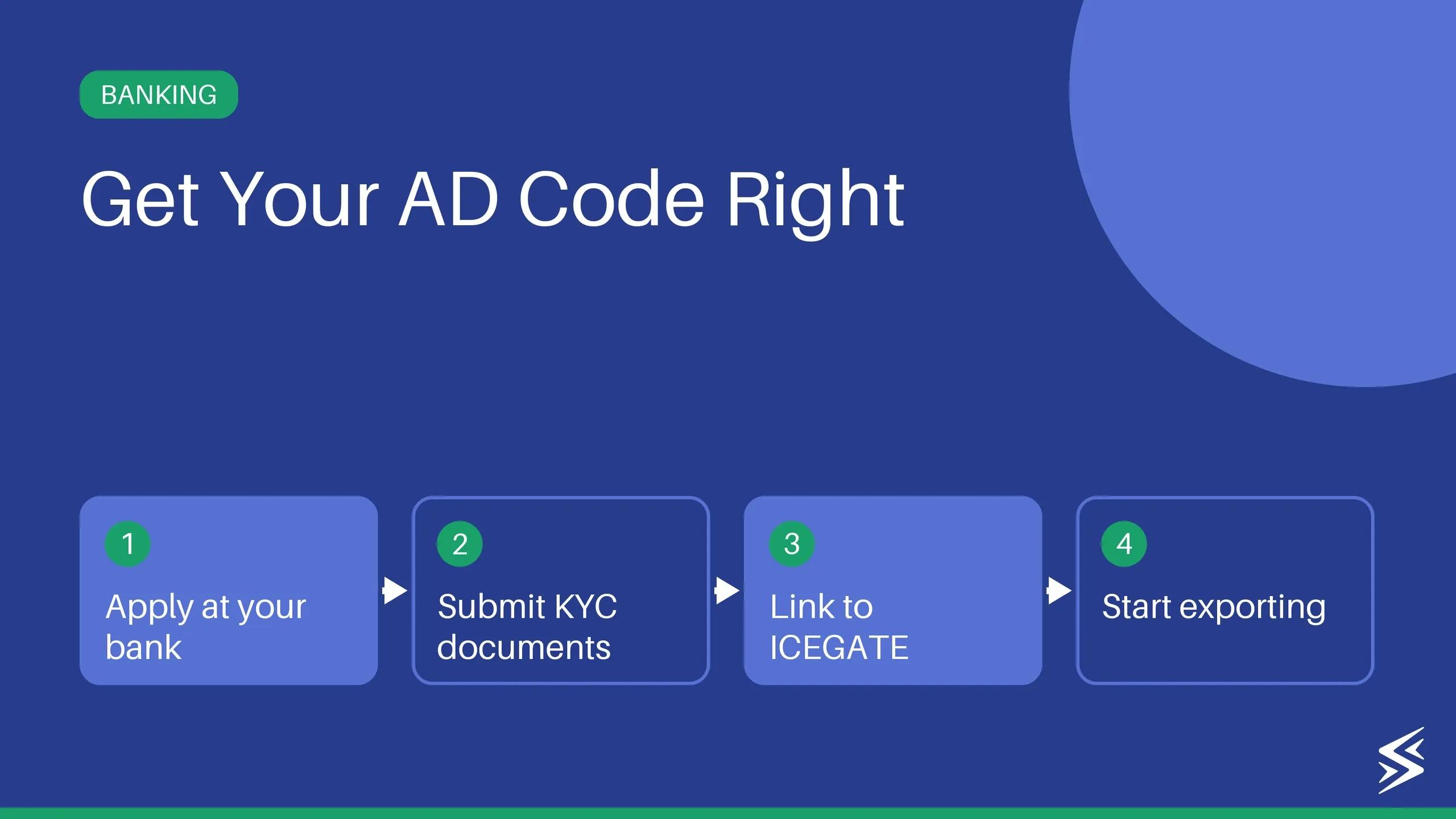 BANKING

Get Your AD Code Right

1
Apply at your bank

2
Submit KYC documents

3
Link to ICEGATE

4
Start exporting